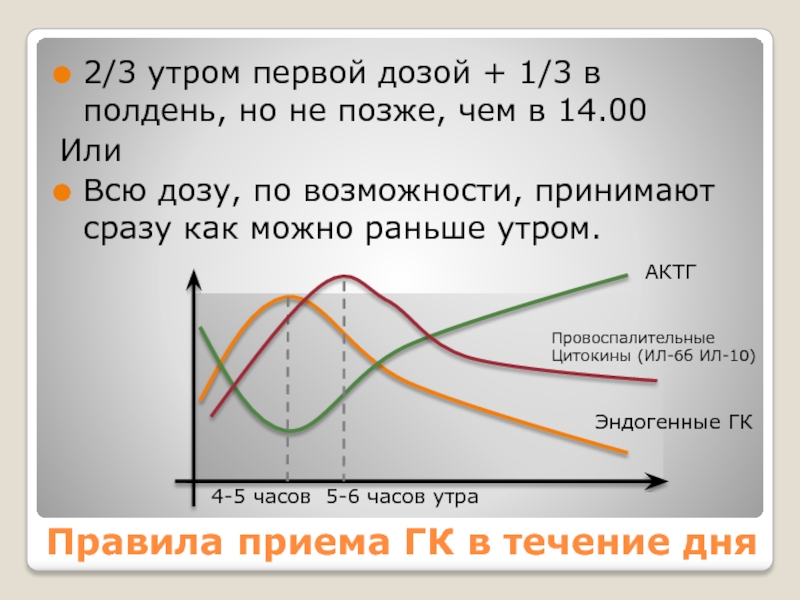 2/3 утром первой дозой + 1/3 в полдень, но не позже, чем в 14.00

Или

Всю дозу, по возможности, принимают сразу как можно раньше утром.

АКТГ

Провоспалительные Цитокины (ИЛ-6б ИЛ-10)

Эндогенные ГК

4-5 часов 5-6 часов утра

Правила приема ГК в течение дня